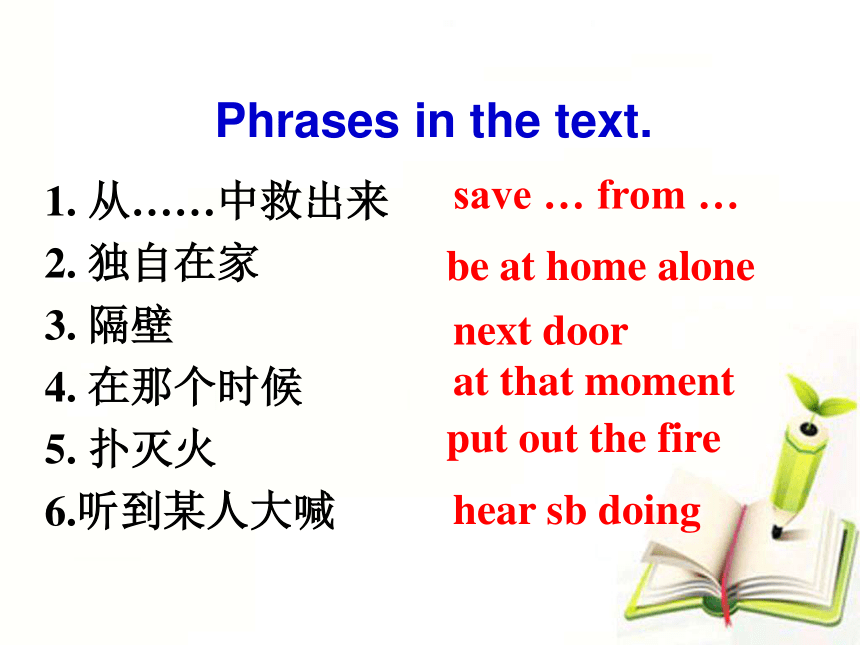 Phrases in the text.

1. 从……中救出来 save … from …
2. 独自在家 be at home alone
3. 隔壁 next door
4. 在那个时候 at that moment
5. 扑灭火 put out the fire
6.听到某人大喊 hear sb doing